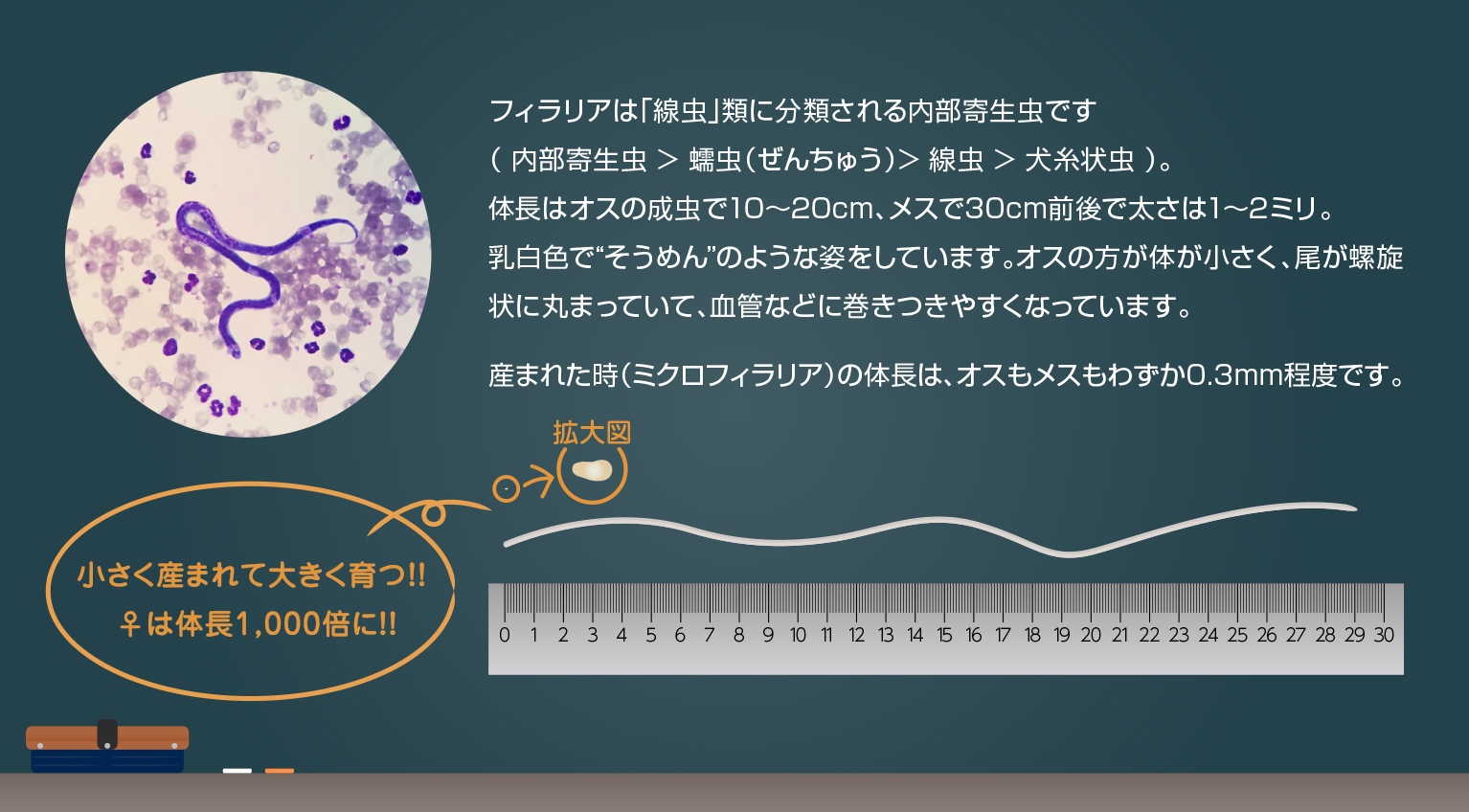 フィラリアは「線虫」類に分類される内部寄生虫です
( 内部寄生虫 > 蠕虫(ぜんちゅう)> 線虫 > 犬糸状虫 )。
体長はオスの成虫で10〜20cm、メスで30cm前後で太さは1〜2ミリ。
乳白色で“そうめん”のような姿をしています。オスの方が体が小さく、尾が螺旋状に丸まっていて、血管などに巻きつきやすくなっています。

産まれた時(ミクロフィラリア)の体長は、オスもメスもわずか0.3mm程度です。

拡大図

小さく産まれて大きく育つ!!
♀は体長1,000倍に!!

0 1 2 3 4 5 6 7 8 9 10 11 12 13 14 15 16 17 18 19 20 21 22 23 24 25 26 27 28 29 30